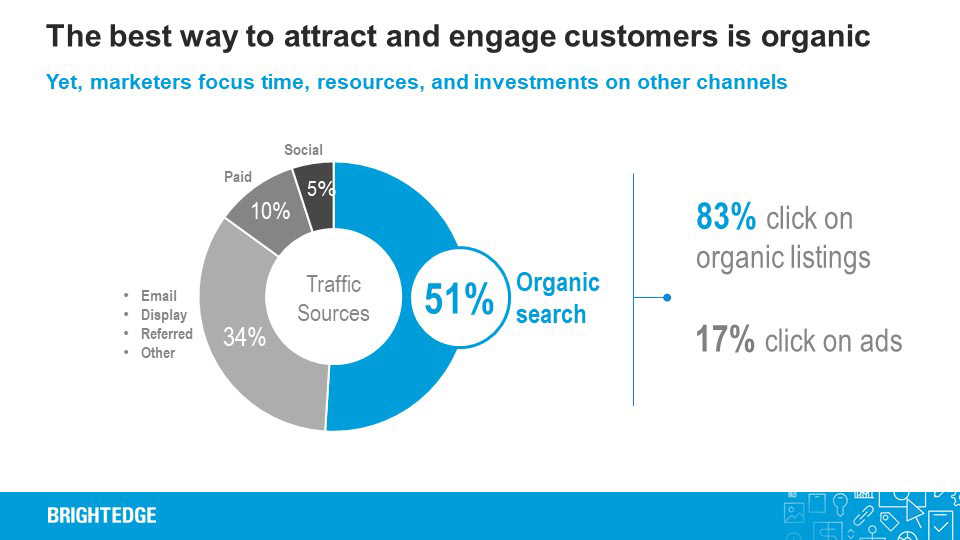 The best way to attract and engage customers is organic

Yet, marketers focus time, resources, and investments on other channels

Social
5%
Paid
10%
• Email
• Display
• Referred
• Other
34%
Traffic Sources
51%
Organic search

83% click on organic listings

17% click on ads

BRIGHTEDGE